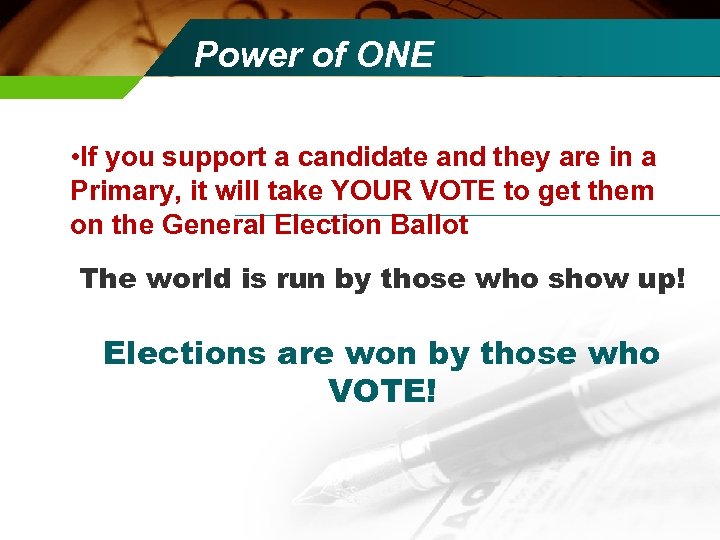 Power of ONE

•If you support a candidate and they are in a Primary, it will take YOUR VOTE to get them on the General Election Ballot

The world is run by those who show up!

Elections are won by those who VOTE!